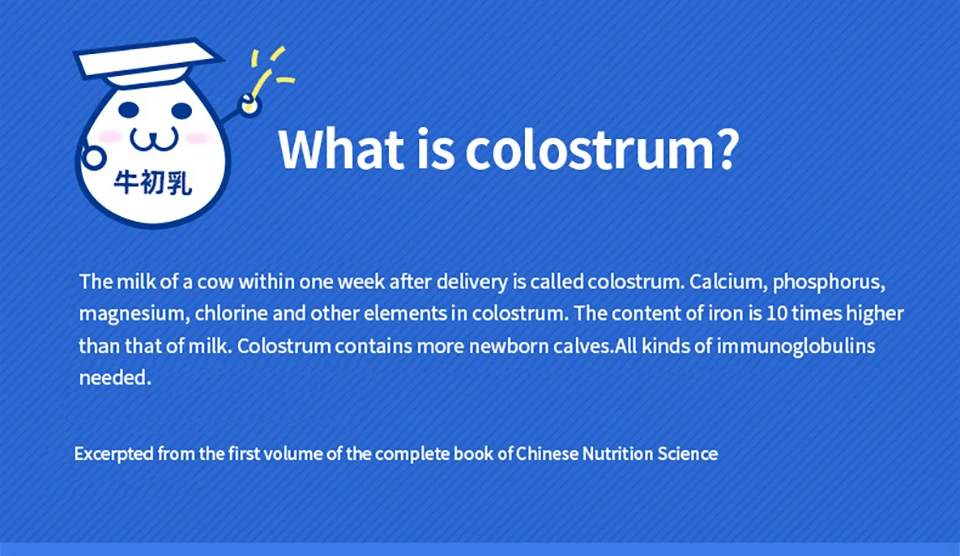 牛初乳

What is colostrum?

The milk of a cow within one week after delivery is called colostrum. Calcium, phosphorus, magnesium, chlorine and other elements in colostrum. The content of iron is 10 times higher than that of milk. Colostrum contains more newborn calves.All kinds of immunoglobulins needed.

Excerpted from the first volume of the complete book of Chinese Nutrition Science